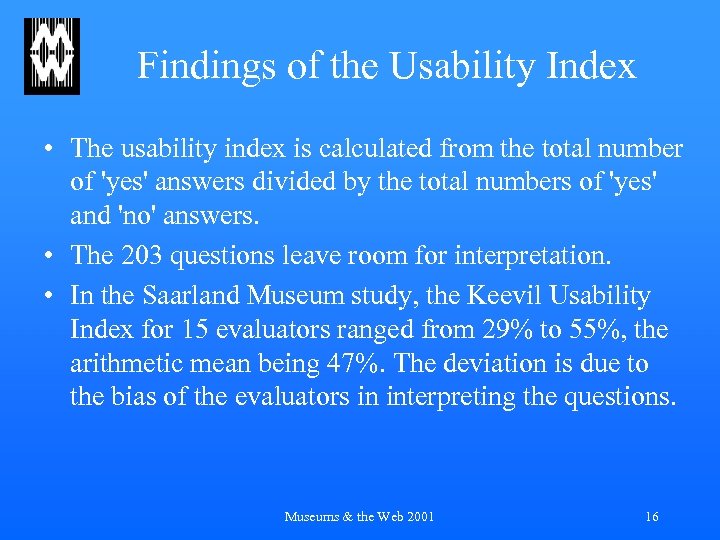 Findings of the Usability Index

• The usability index is calculated from the total number of 'yes' answers divided by the total numbers of 'yes' and 'no' answers.

• The 203 questions leave room for interpretation.

• In the Saarland Museum study, the Keevil Usability Index for 15 evaluators ranged from 29% to 55%, the arithmetic mean being 47%. The deviation is due to the bias of the evaluators in interpreting the questions.

Museums & the Web 2001

16